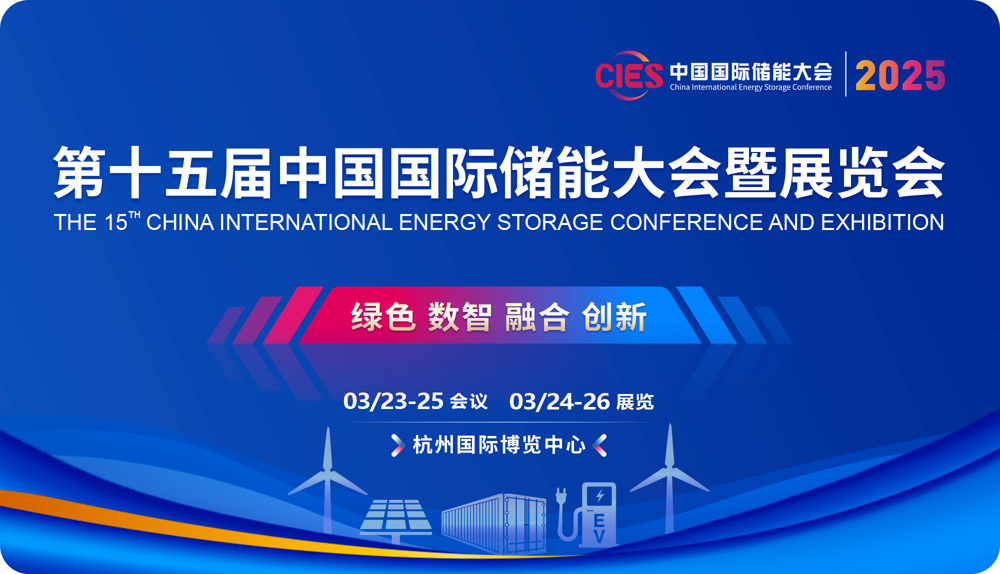 CIES 中国国际储能大会
China International Energy Storage Conference
2025

第十五届中国国际储能大会暨展览会
THE 15$^{TH}$ CHINA INTERNATIONAL ENERGY STORAGE CONFERENCE AND EXHIBITION

绿色 数智 融合 创新

03/23-25 会议 03/24-26 展览

杭州国际博览中心

EV